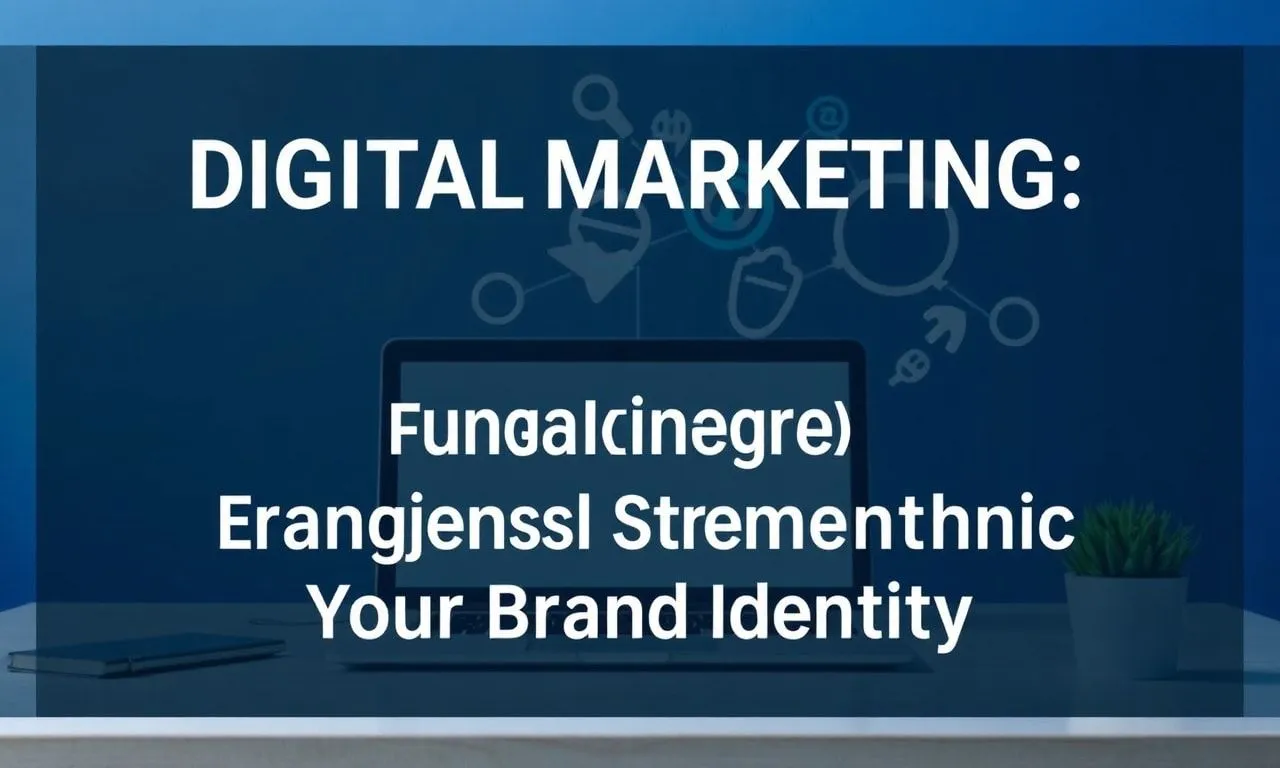 DIGITAL MARKETING:

Fungal(inegre)
Erangjenssl Strementhnic
Your Brand Identity